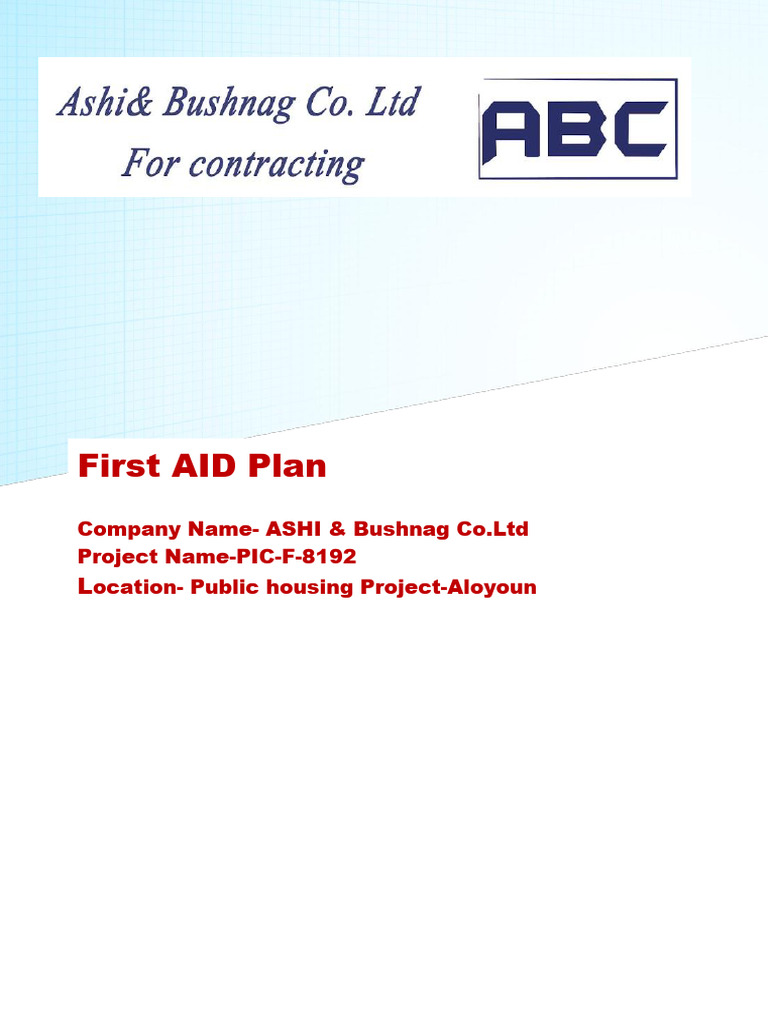 Ashi& Bushnag Co. Ltd
For contracting

ABC

First AID Plan

Company Name- ASHI & Bushnag Co.Ltd
Project Name-PIC-F-8192
Location- Public housing Project-Aloyoun